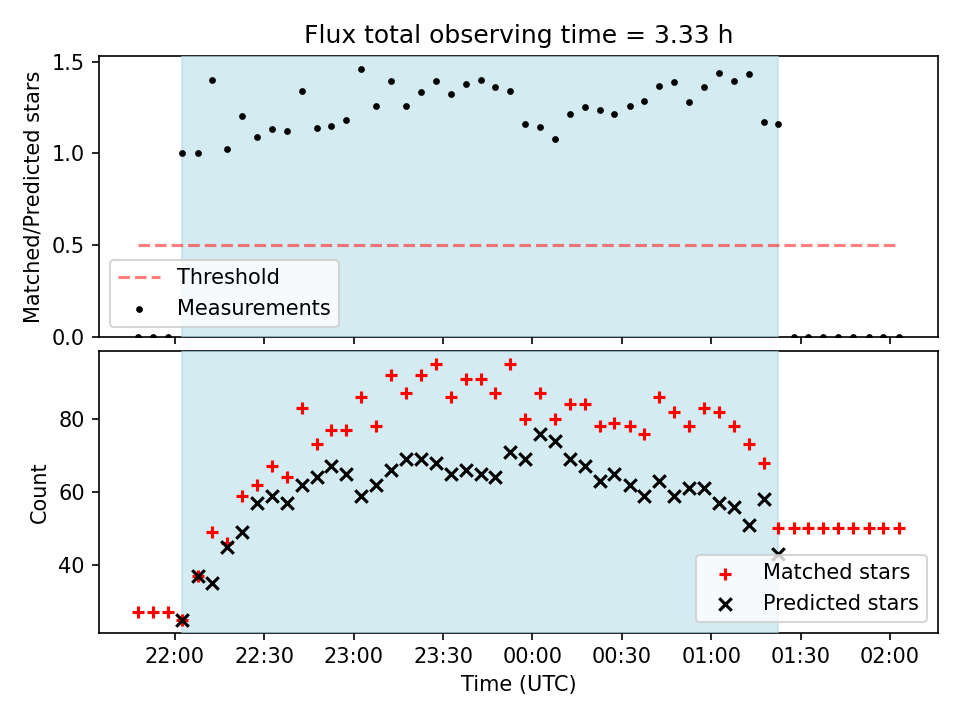 Flux total observing time = 3.33 h

Matched/Predicted stars

1.5
1.0
0.5
0.0

Threshold
Measurements

Count

80
60
40

Matched stars
Predicted stars

22:00 22:30 23:00 23:30 00:00 00:30 01:00 01:30 02:00

Time (UTC)